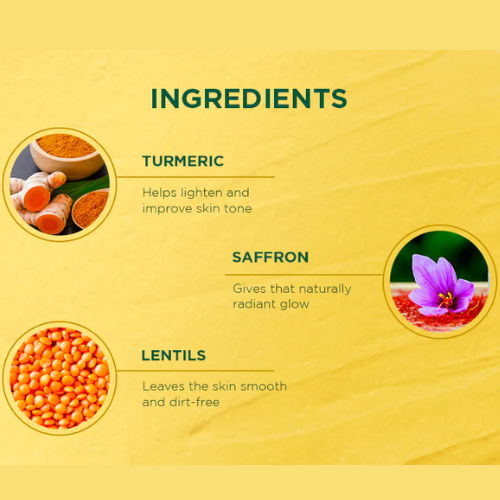 INGREDIENTS

TURMERIC

Helps lighten and improve skin tone

SAFFRON

Gives that naturally radiant glow

LENTILS

Leaves the skin smooth and dirt-free